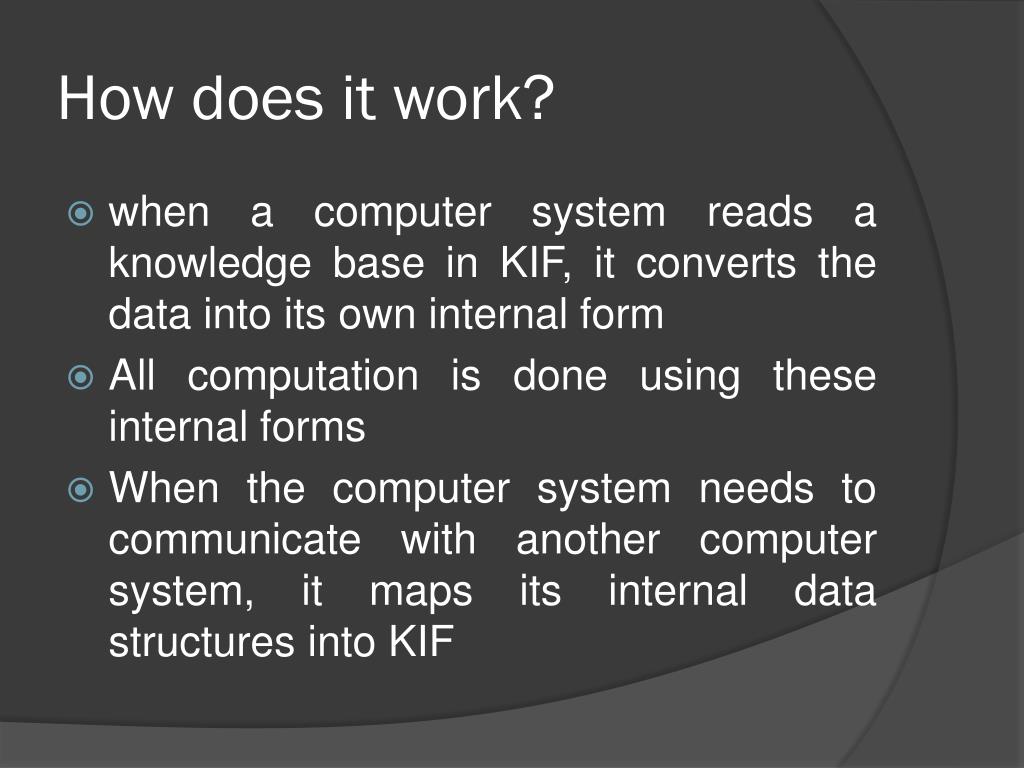 How does it work?

when a computer system reads a knowledge base in KIF, it converts the data into its own internal form

All computation is done using these internal forms

When the computer system needs to communicate with another computer system, it maps its internal data structures into KIF